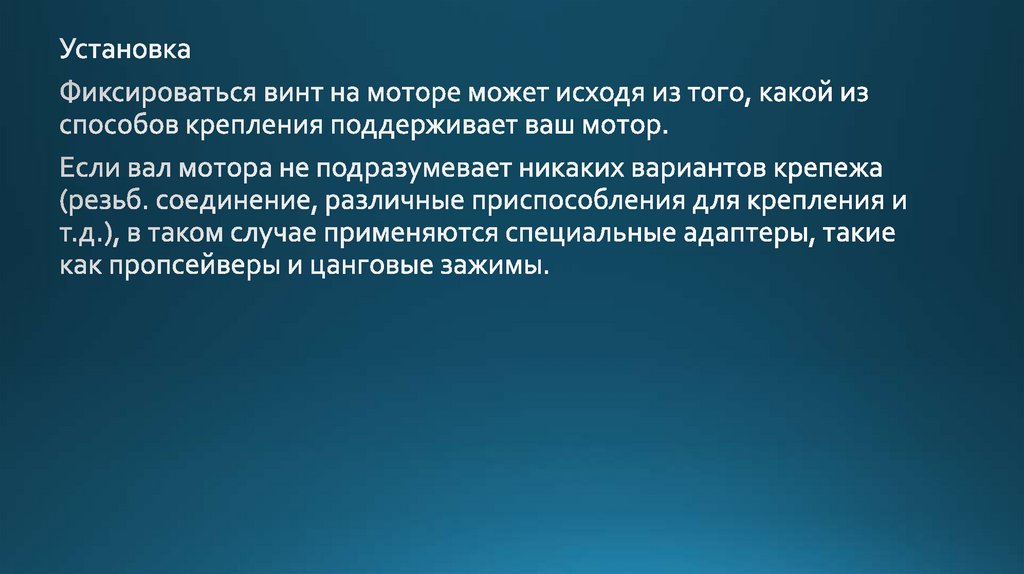 Установка

Фиксироваться винт на моторе может исходя из того, какой из способов крепления поддерживает ваш мотор.

Если вал мотора не подразумевает никаких вариантов крепежа (резьб. соединение, различные приспособления для крепления и т.д.), в таком случае применяются специальные адаптеры, такие как пропсейверы и цанговые зажимы.